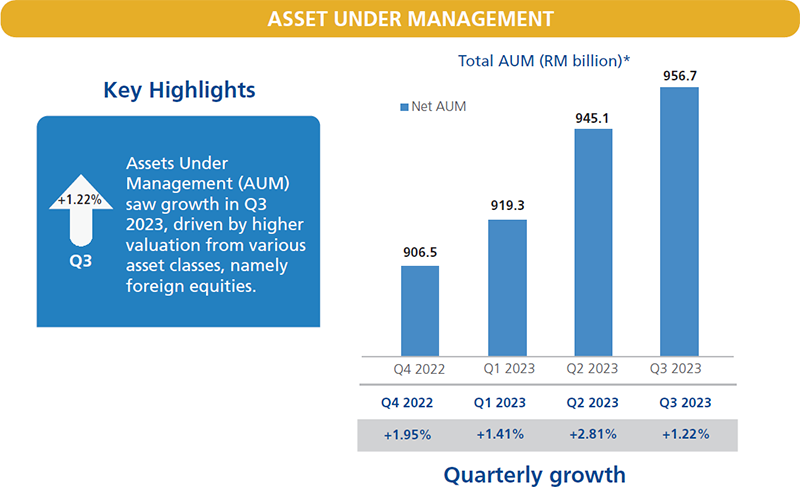 ASSET UNDER MANAGEMENT

Key Highlights

+1.22%

Q3

Assets Under Management (AUM) saw growth in Q3 2023, driven by higher valuation from various asset classes, namely foreign equities.

Total AUM (RM billion)*

Net AUM

906.5
919.3
945.1
956.7

Q4 2022
Q1 2023
Q2 2023
Q3 2023

| Q4 2022 | Q1 2023 | Q2 2023 | Q3 2023 |
|---|---|---|---|
| +1.95% | +1.41% | +2.81% | +1.22% |

Quarterly growth